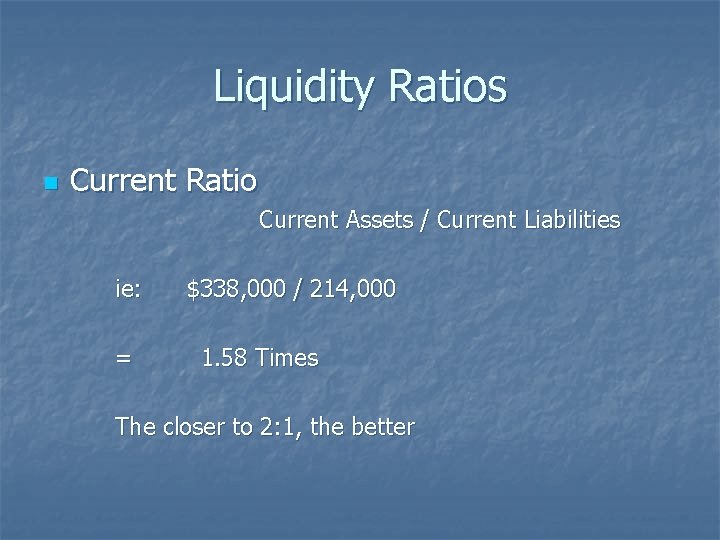 Liquidity Ratios

Current Ratio

Current Assets / Current Liabilities

ie: \$338,000 / 214,000

= 1.58 Times

The closer to 2:1, the better